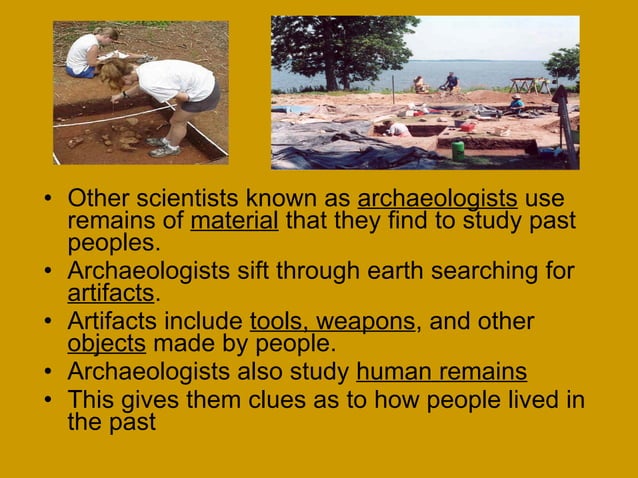 • Other scientists known as archaeologists use remains of material that they find to study past peoples.
• Archaeologists sift through earth searching for artifacts.
• Artifacts include tools, weapons, and other objects made by people.
• Archaeologists also study human remains
• This gives them clues as to how people lived in the past